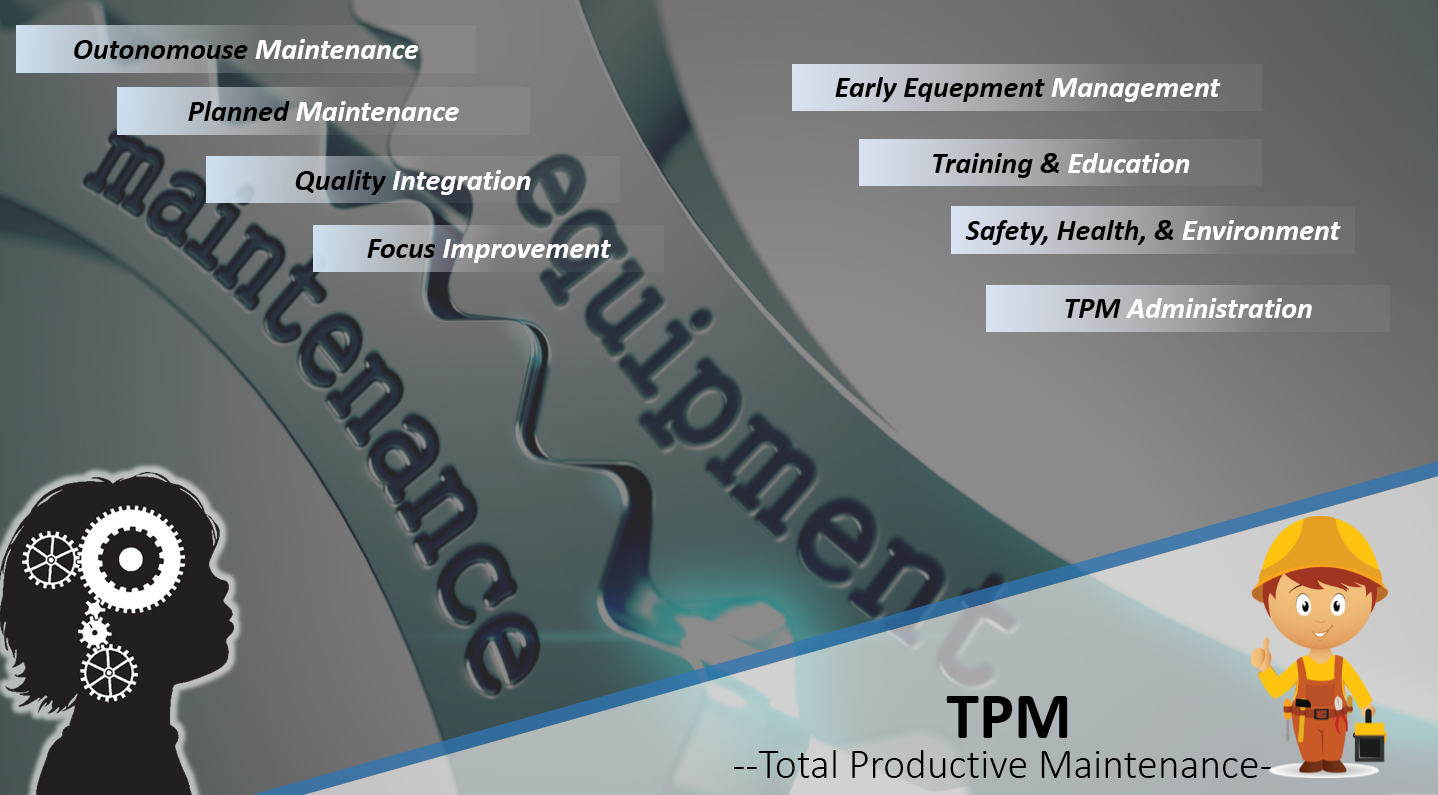 Outonomouse Maintenance

Planned Maintenance

Quality Integration

Focus Improvement

Early Equepment Management

Training & Education

Safety, Health, & Environment

TPM Administration

maintenance

equipment

TPM

--Total Productive Maintenance-